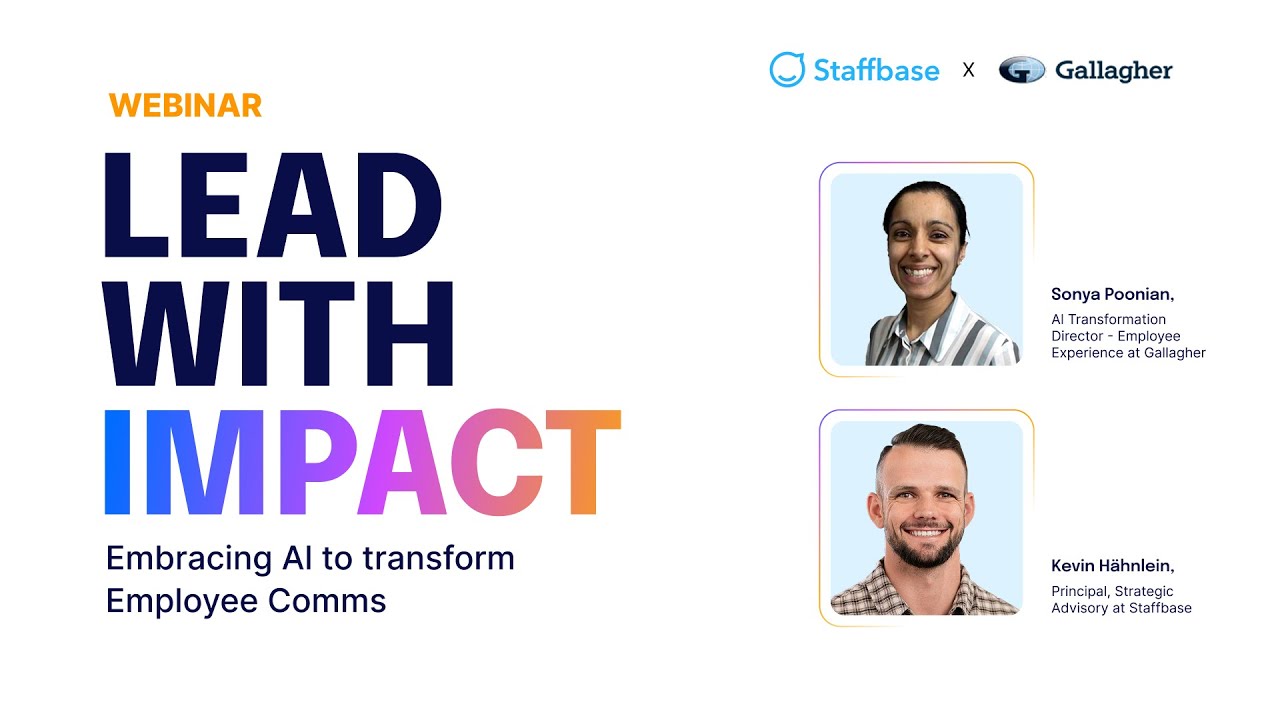 Staffbase X Gallagher

WEBINAR

LEAD WITH IMPACT

Embracing AI to transform Employee Comms

Sonya Poonian,

AI Transformation Director - Employee Experience at Gallagher

Kevin Hähnlein,

Principal, Strategic Advisory at Staffbase